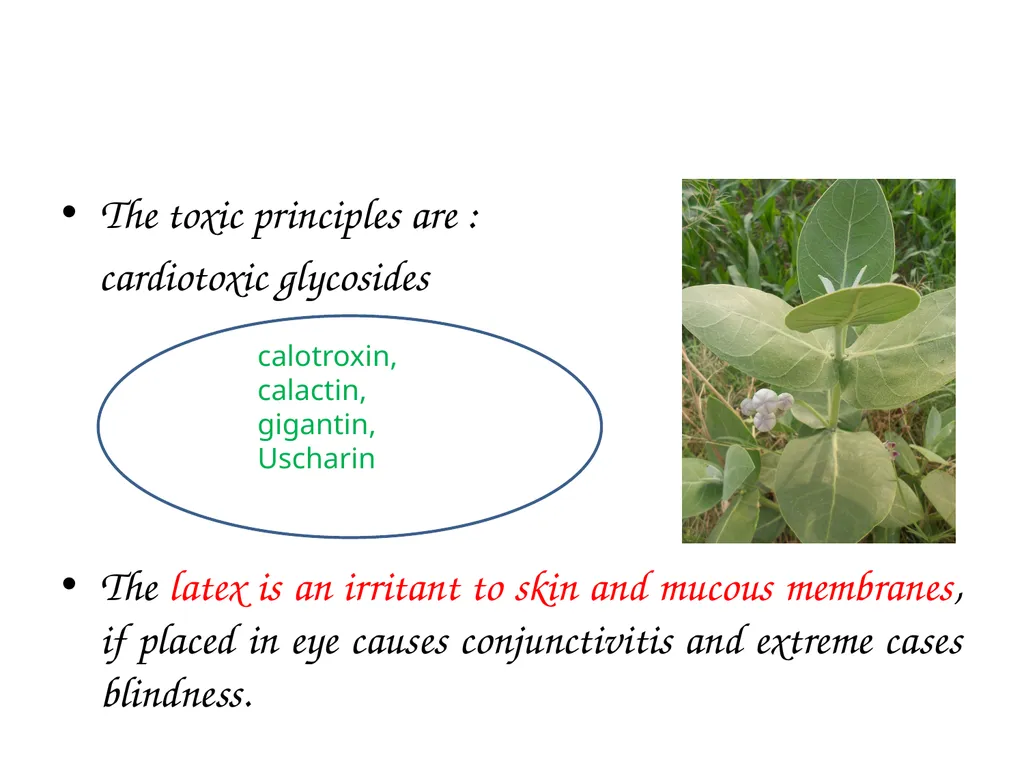 • The toxic principles are :
cardiotoxic glycosides

calotroxin,
calactin,
gigantin,
Uscharin

• The latex is an irritant to skin and mucous membranes, if placed in eye causes conjunctivitis and extreme cases blindness.